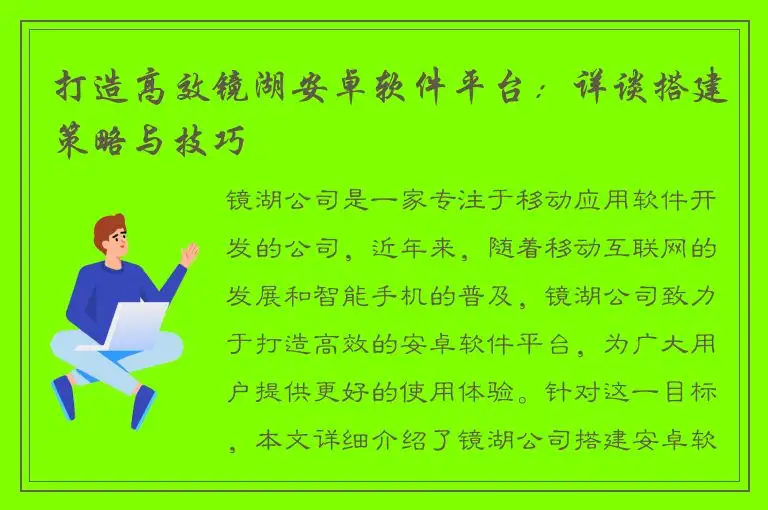 打造高效镜湖安卓软件平台：详谈搭建策略与技巧

镜湖公司是一家专注于移动应用软件开发的公司，近年来，随着移动互联网的发展和智能手机的普及，镜湖公司致力于打造高效的安卓软件平台，为广大用户提供更好的使用体验。针对这一目标，本文详细介绍了镜湖公司搭建安卓软